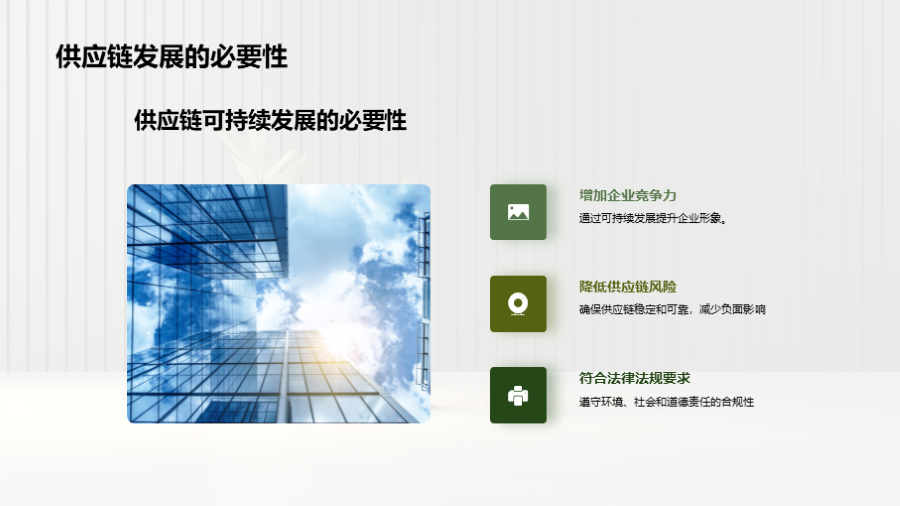 供应链发展的必要性

供应链可持续发展的必要性

增加企业竞争力

通过可持续发展提升企业形象。

降低供应链风险

确保供应链稳定和可靠，减少负面影响

符合法律法规要求

遵守环境、社会和道德责任的合规性